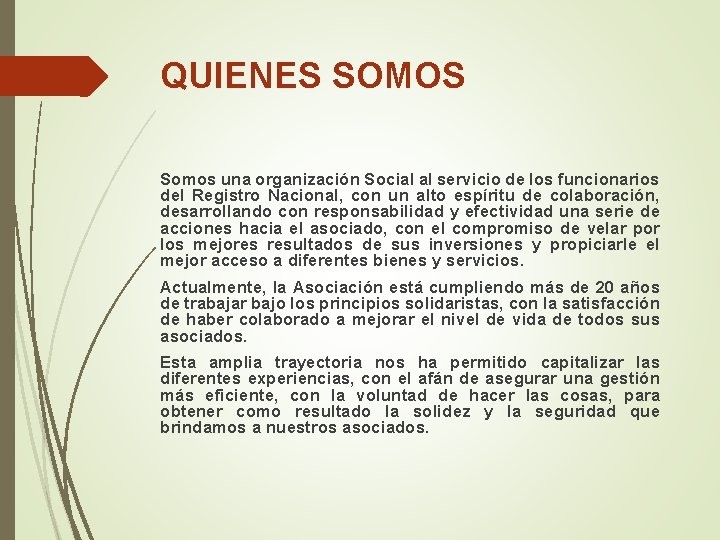 QUIENES SOMOS

Somos una organización Social al servicio de los funcionarios del Registro Nacional, con un alto espíritu de colaboración, desarrollando con responsabilidad y efectividad una serie de acciones hacia el asociado, con el compromiso de velar por los mejores resultados de sus inversiones y propiciarle el mejor acceso a diferentes bienes y servicios.

Actualmente, la Asociación está cumpliendo más de 20 años de trabajar bajo los principios solidaristas, con la satisfacción de haber colaborado a mejorar el nivel de vida de todos sus asociados.

Esta amplia trayectoria nos ha permitido capitalizar las diferentes experiencias, con el afán de asegurar una gestión más eficiente, con la voluntad de hacer las cosas, para obtener como resultado la solidez y la seguridad que brindamos a nuestros asociados.